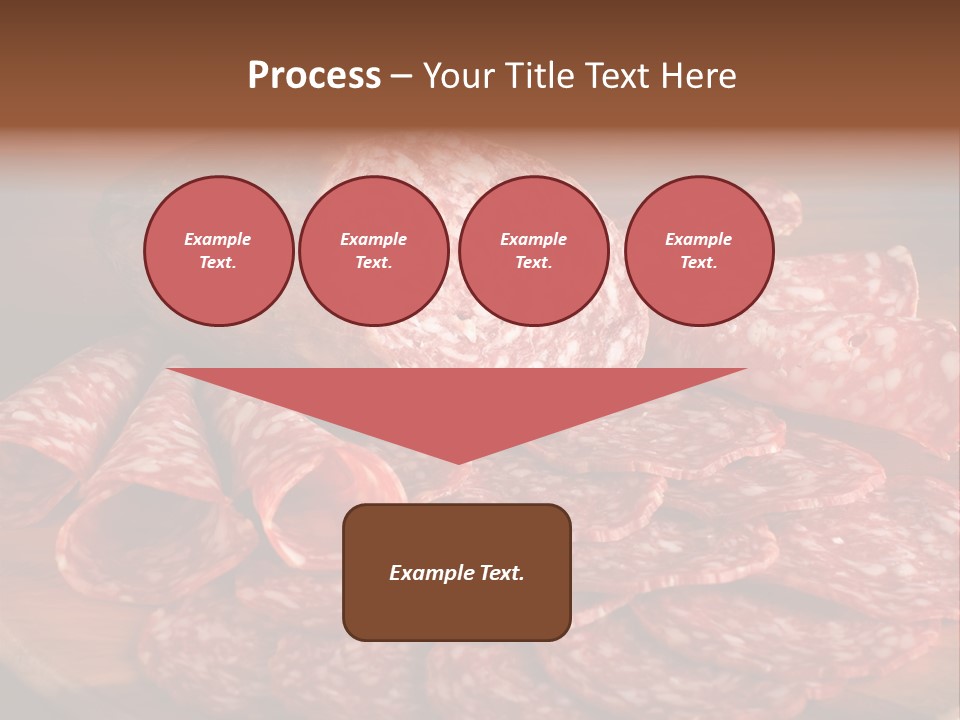 Process – Your Title Text Here

Example Text.

Example Text.

Example Text.

Example Text.

Example Text.